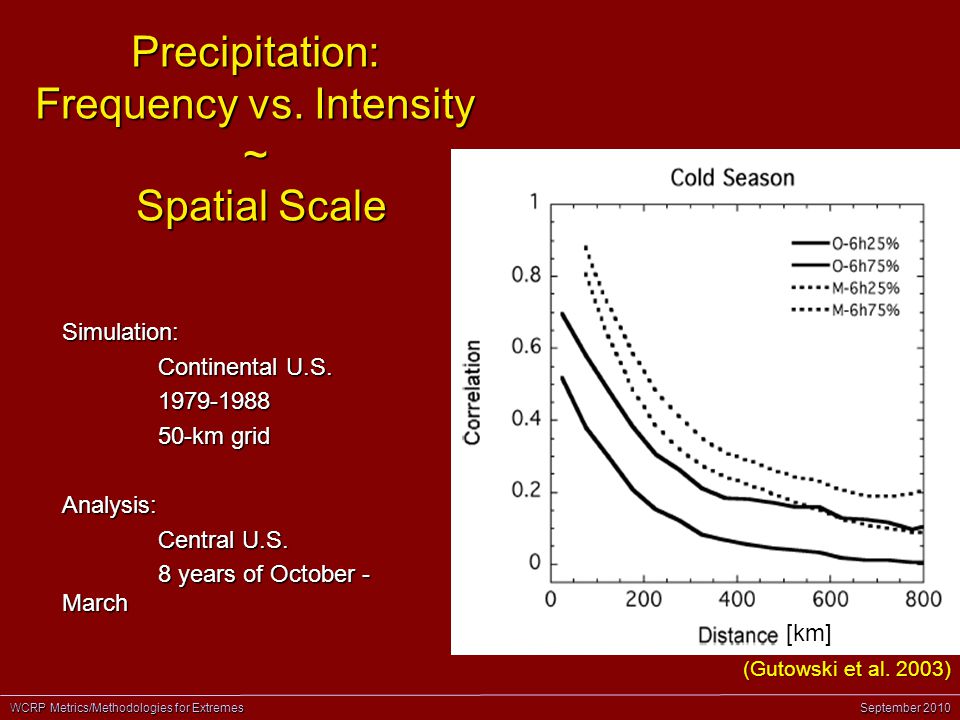 Precipitation:
Frequency vs. Intensity
~
Spatial Scale

Simulation:
Continental U.S.
1979-1988
50-km grid

Analysis:
Central U.S.
8 years of October - March

Cold Season

O-6h25%
O-6h75%
M-6h25%
M-6h75%

Correlation

1
0.8
0.6
0.4
0.2
0

0
200
400
600
800

Distance [km]

(Gutowski et al. 2003)

WCRP Metrics/Methodologies for Extremes

September 2010